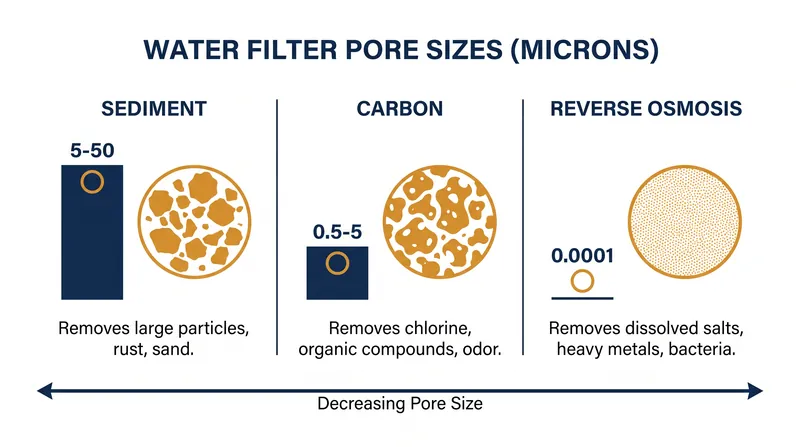 WATER FILTER PORE SIZES (MICRONS)

SEDIMENT

5-50

Removes large particles, rust, sand.

CARBON

0.5-5

Removes chlorine, organic compounds, odor.

REVERSE OSMOSIS

0.0001

Removes dissolved salts, heavy metals, bacteria.

Decreasing Pore Size